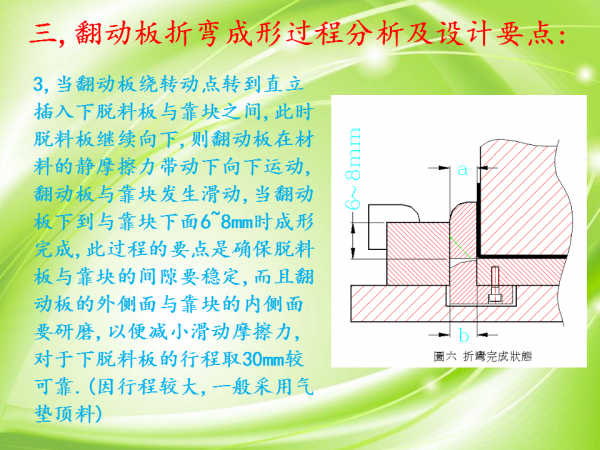 三, 翻动板折弯成形过程分析及设计要点:

3, 当翻动板绕转动点转到直立插入下脱料板与靠块之间, 此时脱料板继续向下, 则翻动板在材料的静摩擦力带动下向下运动, 翻动板与靠块发生滑动, 当翻动板下到与靠块下面6~8mm时成形完成, 此过程的要点是确保脱料板与靠块的间隙要稳定, 而且翻动板的外侧面与靠块的内侧面要研磨, 以便减小滑动摩擦力, 对于下脱料板的行程取30mm较可靠. (因行程较大, --般采用气垫顶料)

6~8mm

a

b

圖六 折彎完成狀態